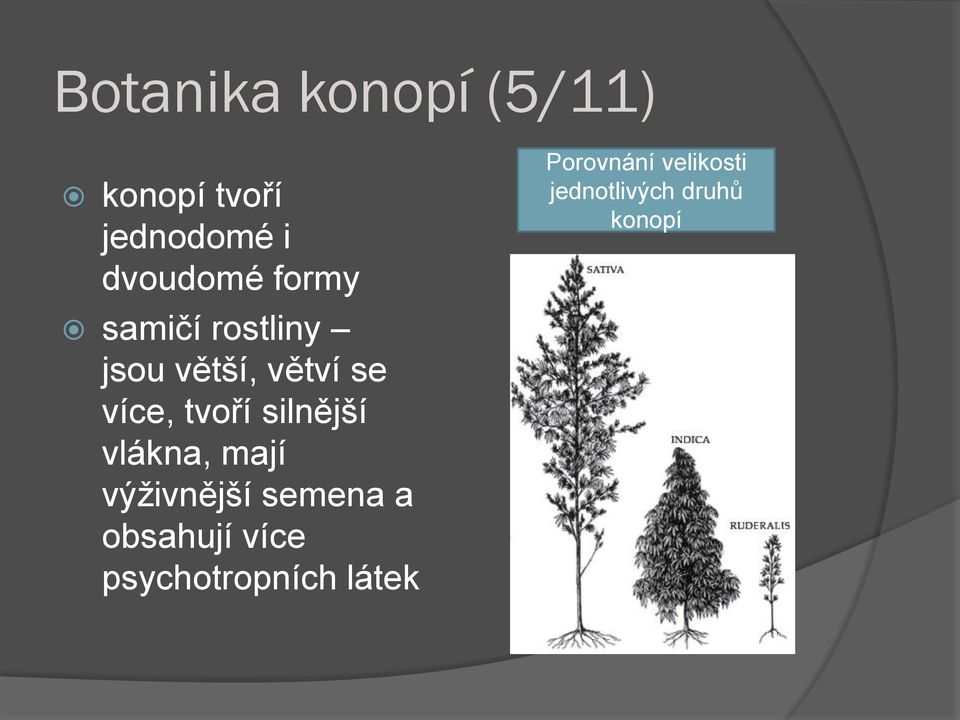 Botanika konopí (5/11)

konopí tvoří jednodomé i dvoudomé formy

samičí rostliny – jsou větší, větví se více, tvoří silnější vlákna, mají výživnější semena a obsahují více psychotropních látek

Porovnání velikosti jednotlivých druhů konopí

SATIVA

INDICA

RUDERALIS